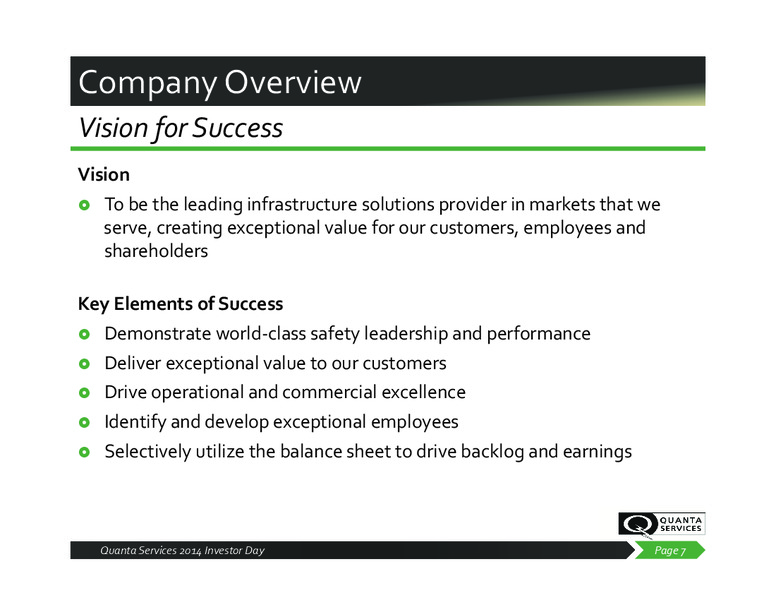 Company Overview

Vision for Success

Vision

To be the leading infrastructure solutions provider in markets that we serve, creating exceptional value for our customers, employees and shareholders

Key Elements of Success

Demonstrate world-class safety leadership and performance

Deliver exceptional value to our customers

Drive operational and commercial excellence

Identify and develop exceptional employees

Selectively utilize the balance sheet to drive backlog and earnings

QUANTA SERVICES

Quanta Services 2014 Investor Day

Page 7